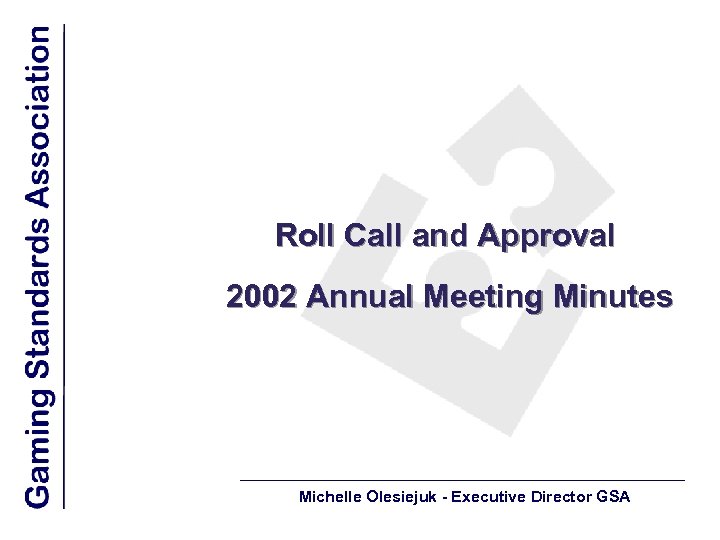 Gaming Standards Association

Roll Call and Approval

2002 Annual Meeting Minutes

Michelle Olesiejuk - Executive Director GSA